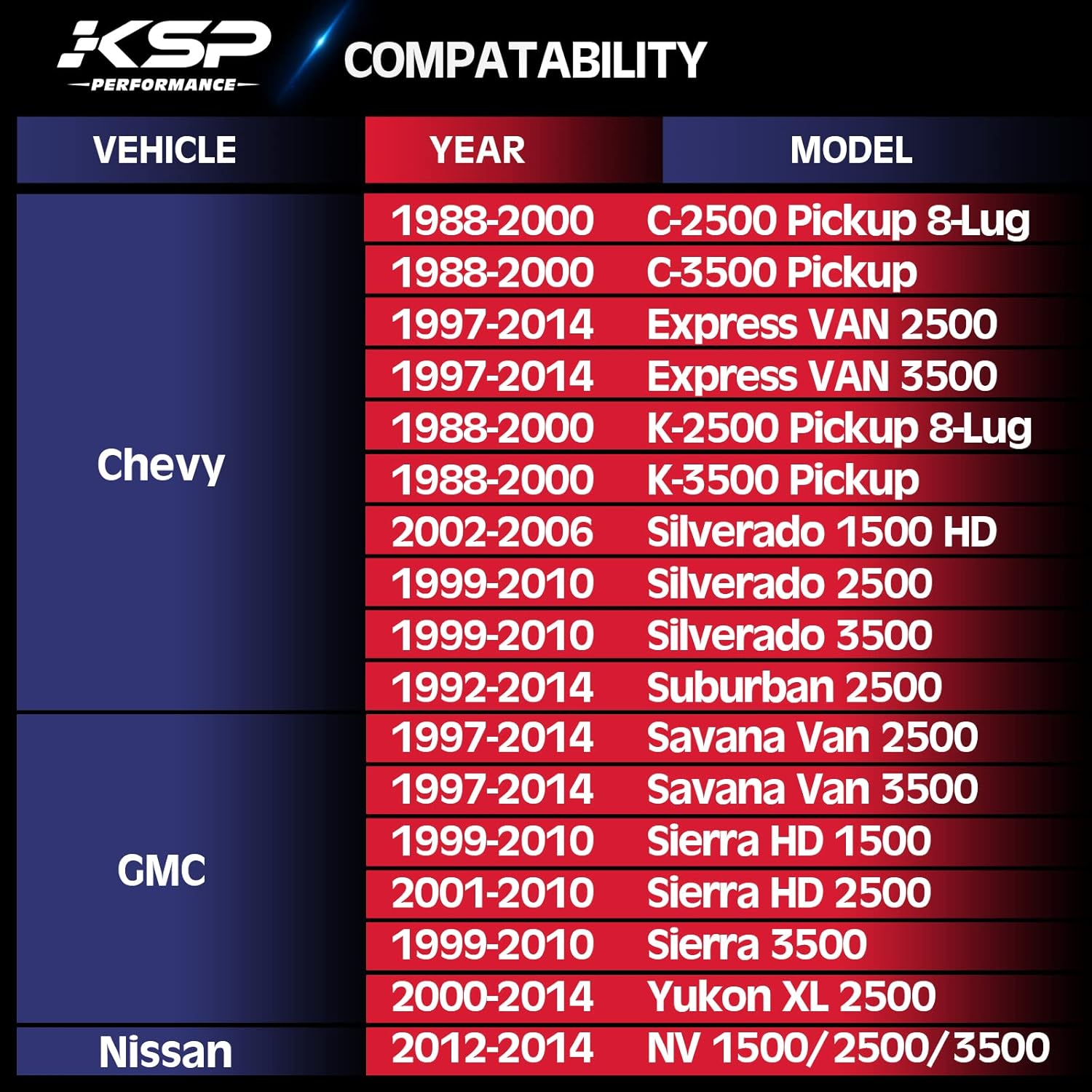 KSP PERFORMANCE

COMPATABILITY

| VEHICLE | YEAR | MODEL |
|---|---|---|
| Chevy | 1988-2000 | C-2500 Pickup 8-Lug |
| | 1988-2000 | C-3500 Pickup |
| | 1997-2014 | Express VAN 2500 |
| | 1997-2014 | Express VAN 3500 |
| | 1988-2000 | K-2500 Pickup 8-Lug |
| | 1988-2000 | K-3500 Pickup |
| | 2002-2006 | Silverado 1500 HD |
| | 1999-2010 | Silverado 2500 |
| | 1999-2010 | Silverado 3500 |
| | 1992-2014 | Suburban 2500 |
| GMC | 1997-2014 | Savana Van 2500 |
| | 1997-2014 | Savana Van 3500 |
| | 1999-2010 | Sierra HD 1500 |
| | 2001-2010 | Sierra HD 2500 |
| | 1999-2010 | Sierra 3500 |
| | 2000-2014 | Yukon XL 2500 |
| Nissan | 2012-2014 | NV 1500/2500/3500 |